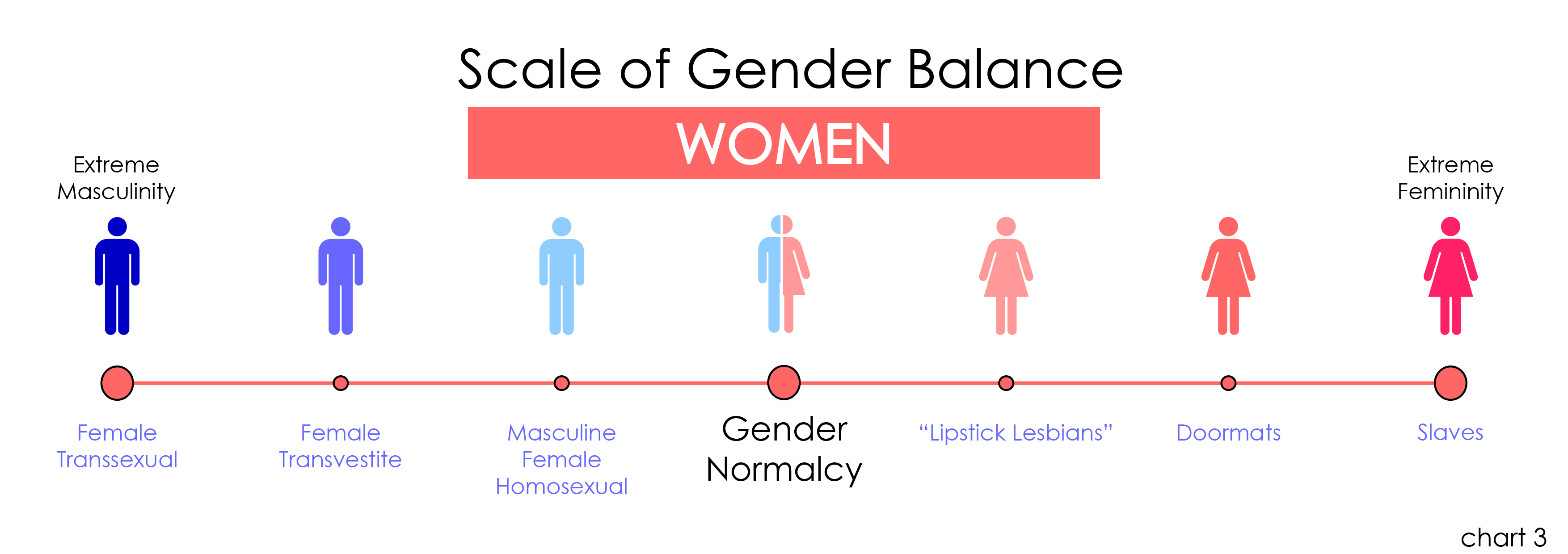 Scale of Gender Balance

WOMEN

Extreme Masculinity

Extreme Femininity

Female Transsexual

Female Transvestite

Masculine Female Homosexual

Gender Normalcy

“Lipstick Lesbians”

Doormats

Slaves

chart 3